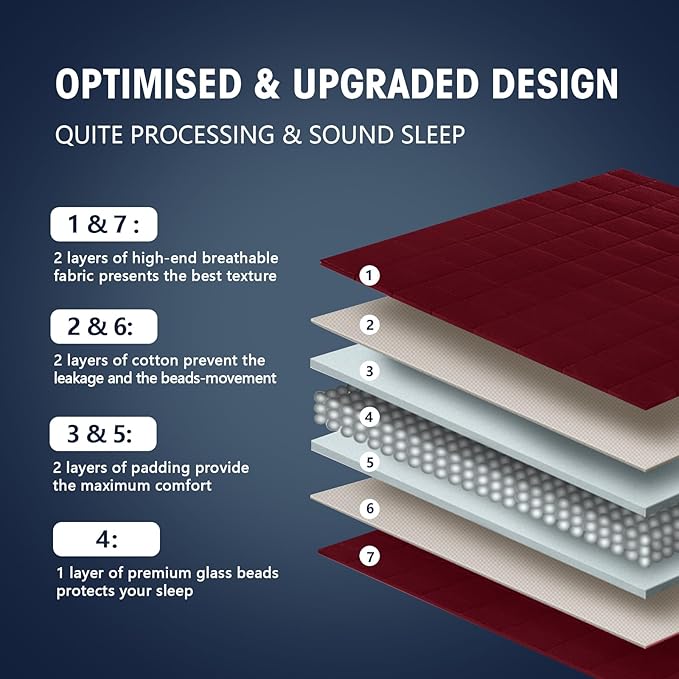 OPTIMISED & UPGRADED DESIGN

QUITE PROCESSING & SOUND SLEEP

1 & 7 :

2 layers of high-end breathable fabric presents the best texture

2 & 6:

2 layers of cotton prevent the leakage and the beads-movement

3 & 5:

2 layers of padding provide the maximum comfort

4:

1 layer of premium glass beads protects your sleep

1

2

3

4

5

6

7